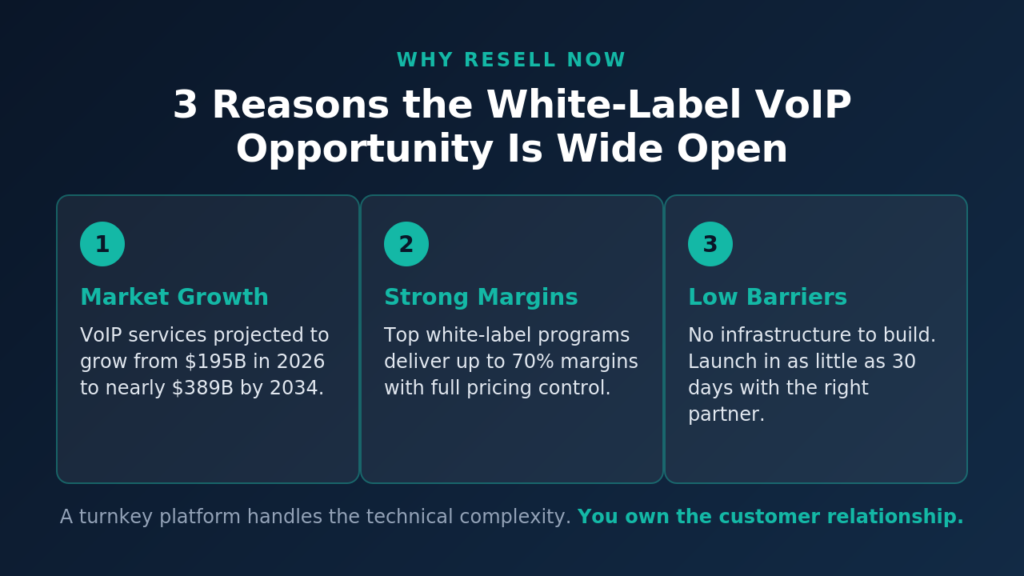 WHY RESELL NOW

3 Reasons the White-Label VoIP Opportunity Is Wide Open

1

Market Growth

VoIP services projected to grow from \$195B in 2026 to nearly \$389B by 2034.

2

Strong Margins

Top white-label programs deliver up to 70% margins with full pricing control.

3

Low Barriers

No infrastructure to build. Launch in as little as 30 days with the right partner.

A turnkey platform handles the technical complexity. You own the customer relationship.